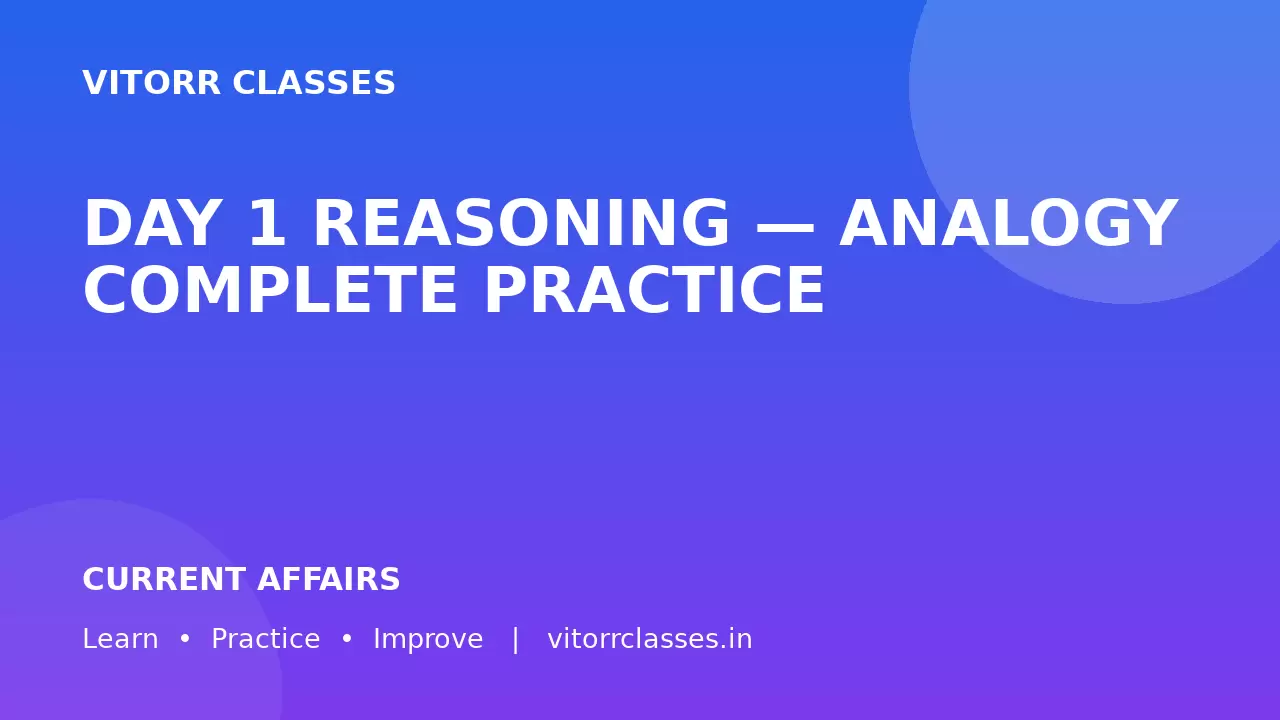 VITORR CLASSES

DAY 1 REASONING — ANALOGY COMPLETE PRACTICE

CURRENT AFFAIRS

Learn • Practice • Improve | vitorrclasses.in